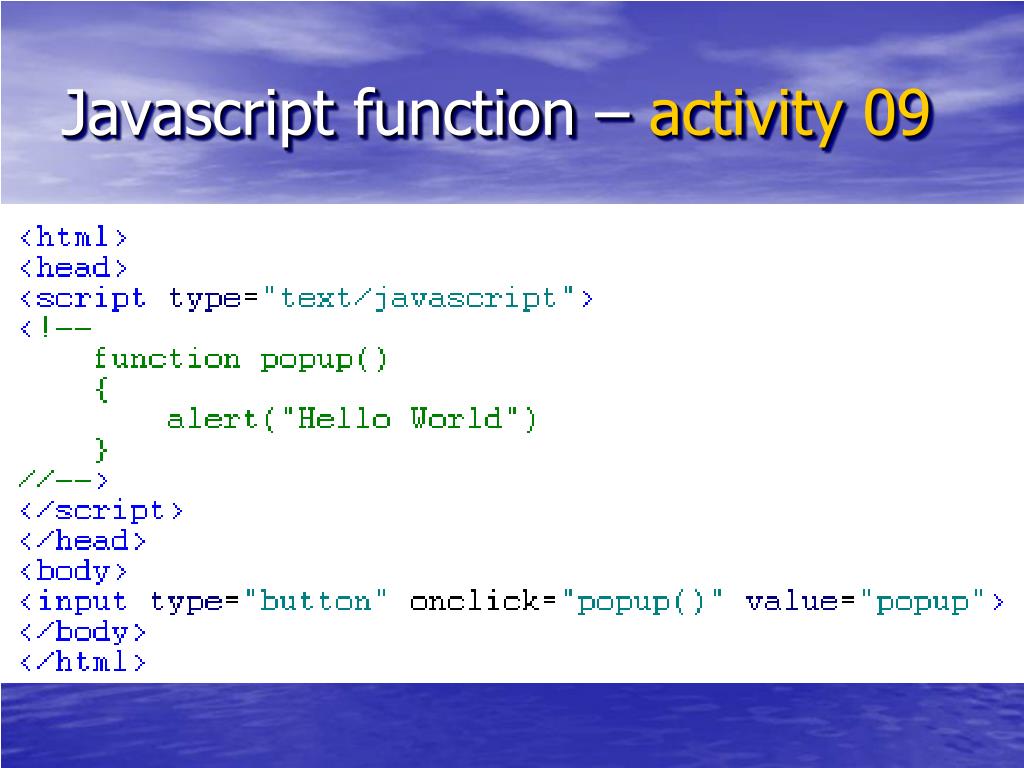 Javascript function – activity 09

<html>
<head>
<script type="text/javascript">
<!--
    function popup()
    {
        alert("Hello World")
    }
//-->
</script>
</head>
<body>
<input type="button" onclick="popup()" value="popup">
</body>
</html>